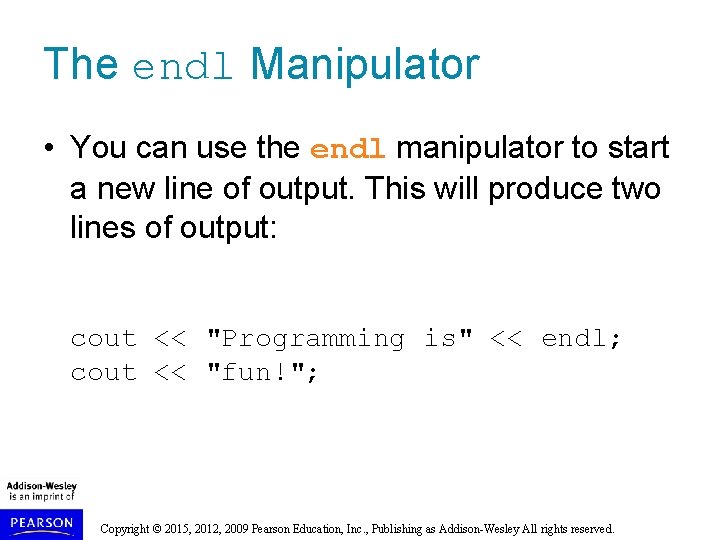 The endl Manipulator

• You can use the endl manipulator to start a new line of output. This will produce two lines of output:

cout << "Programming is" << endl;
cout << "fun!";

Addison-Wesley
is an imprint of
PEARSON

Copyright © 2015, 2012, 2009 Pearson Education, Inc., Publishing as Addison-Wesley All rights reserved.